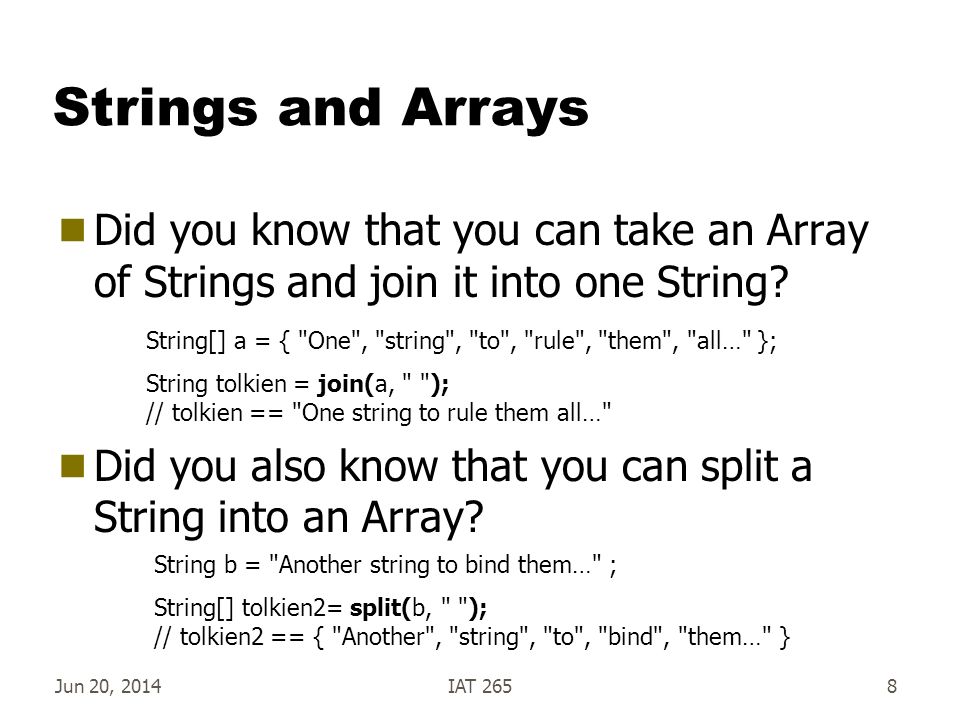 Strings and Arrays

Did you know that you can take an Array of Strings and join it into one String?

String[] a = { "One", "string", "to", "rule", "them", "all…" };

String tolkien = join(a, " ");
// tolkien == "One string to rule them all…"

Did you also know that you can split a String into an Array?

String b = "Another string to bind them…" ;

String[] tolkien2= split(b, " ");
// tolkien2 == { "Another", "string", "to", "bind", "them…" }

Jun 20, 2014

IAT 265

8